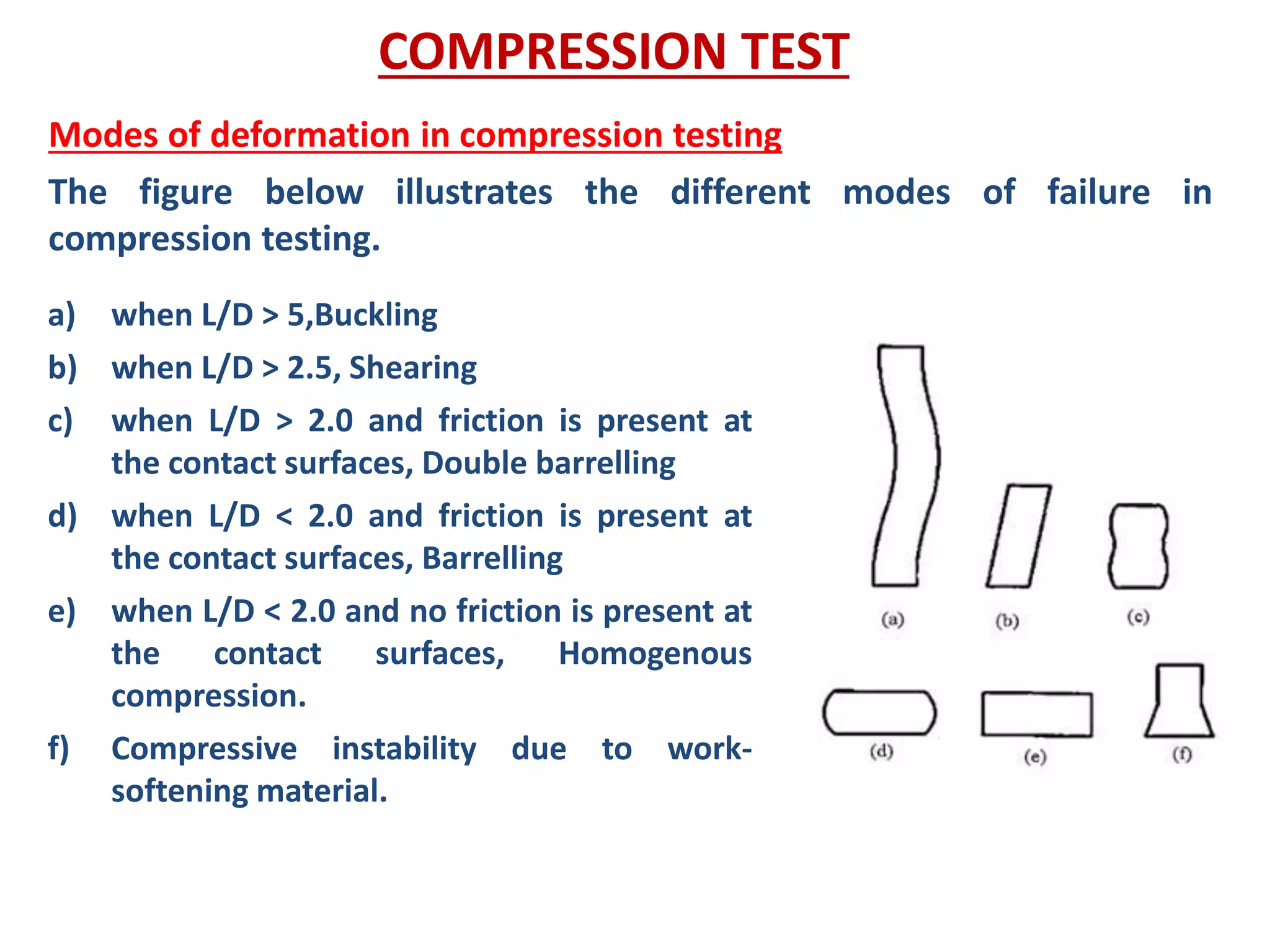 COMPRESSION TEST

Modes of deformation in compression testing

The figure below illustrates the different modes of failure in compression testing.

a) when L/D > 5,Buckling

b) when L/D > 2.5, Shearing

c) when L/D > 2.0 and friction is present at the contact surfaces, Double barrelling

d) when L/D < 2.0 and friction is present at the contact surfaces, Barrelling

e) when L/D < 2.0 and no friction is present at the contact surfaces, Homogenous compression.

f) Compressive instability due to work-softening material.

(a)
(b)
(c)
(d)
(e)
(f)